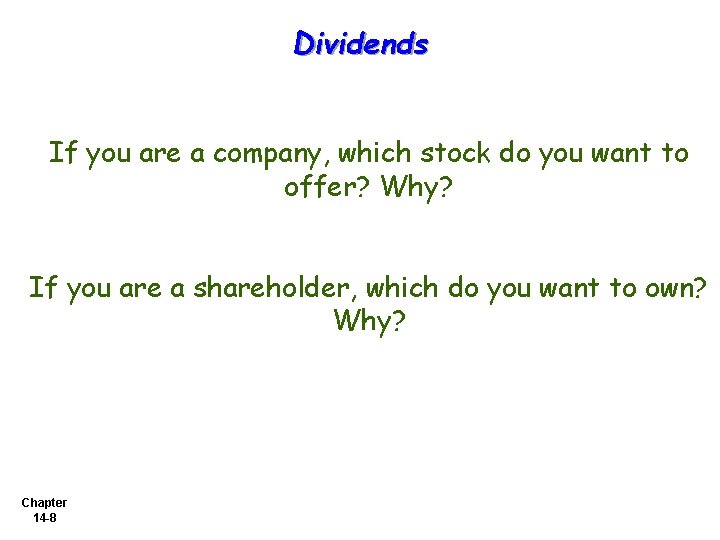 Dividends

If you are a company, which stock do you want to offer? Why?

If you are a shareholder, which do you want to own? Why?

Chapter 14-8